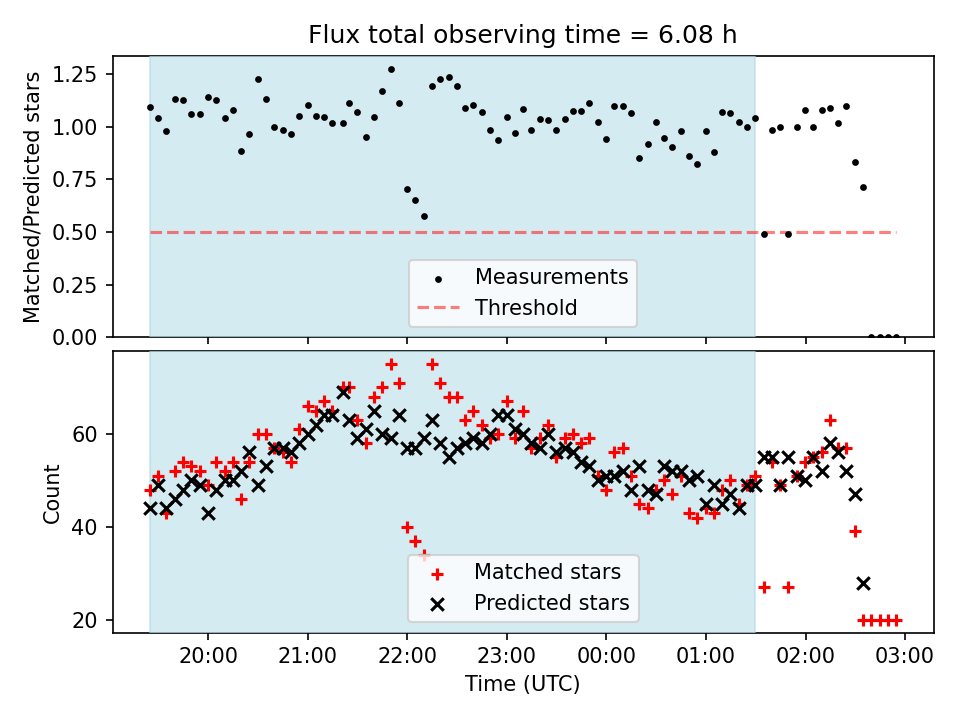 Flux total observing time = 6.08 h

Matched/Predicted stars

1.25
1.00
0.75
0.50
0.25
0.00

Measurements
Threshold

Count

60
40
20

Matched stars
Predicted stars

20:00
21:00
22:00
23:00
00:00
01:00
02:00
03:00

Time (UTC)